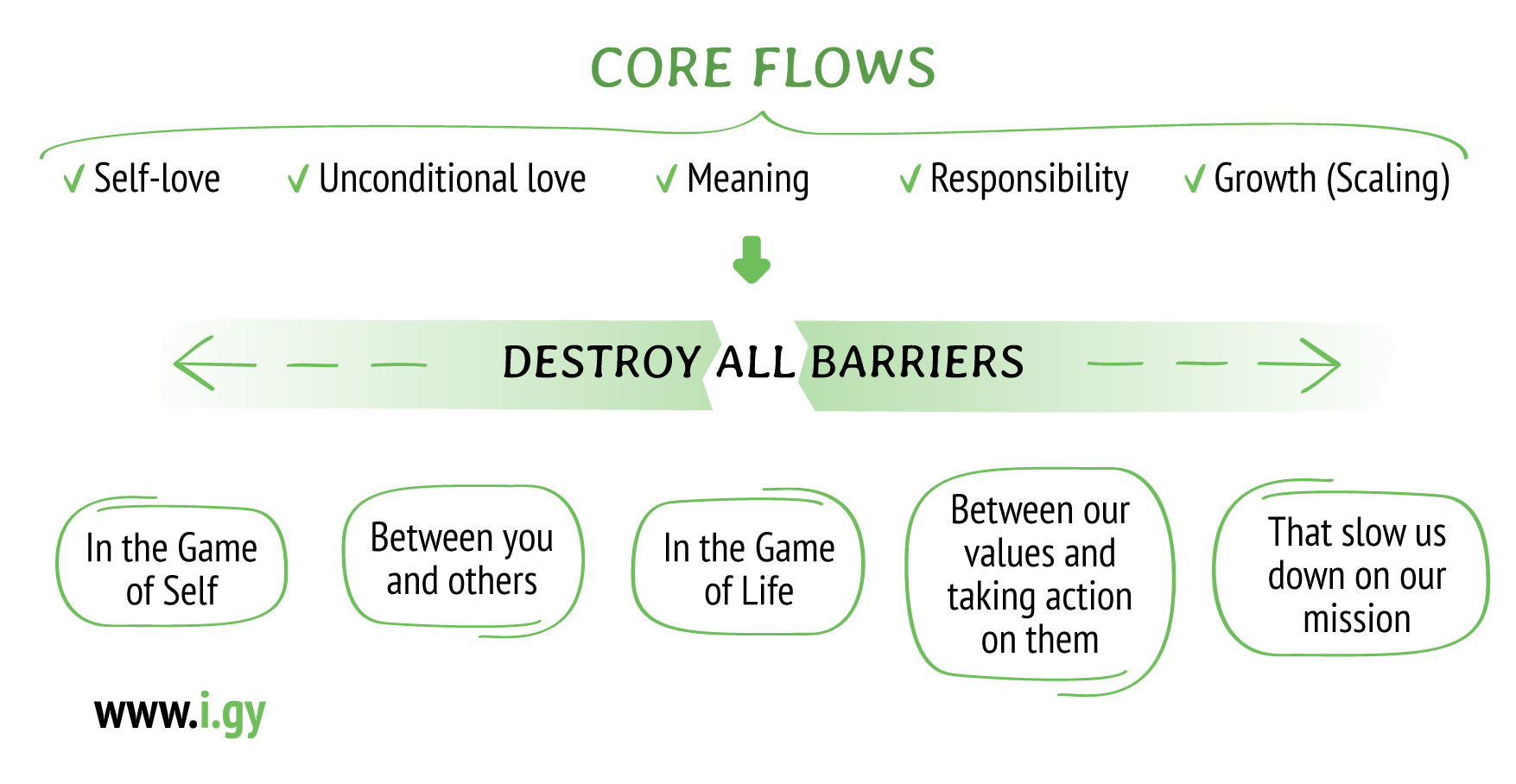 CORE FLOWS

✓ Self-love ✓ Unconditional love ✓ Meaning ✓ Responsibility ✓ Growth (Scaling)

DESTROY ALL BARRIERS

In the Game of Self

Between you and others

In the Game of Life

Between our values and taking action on them

That slow us down on our mission

www.i.gy